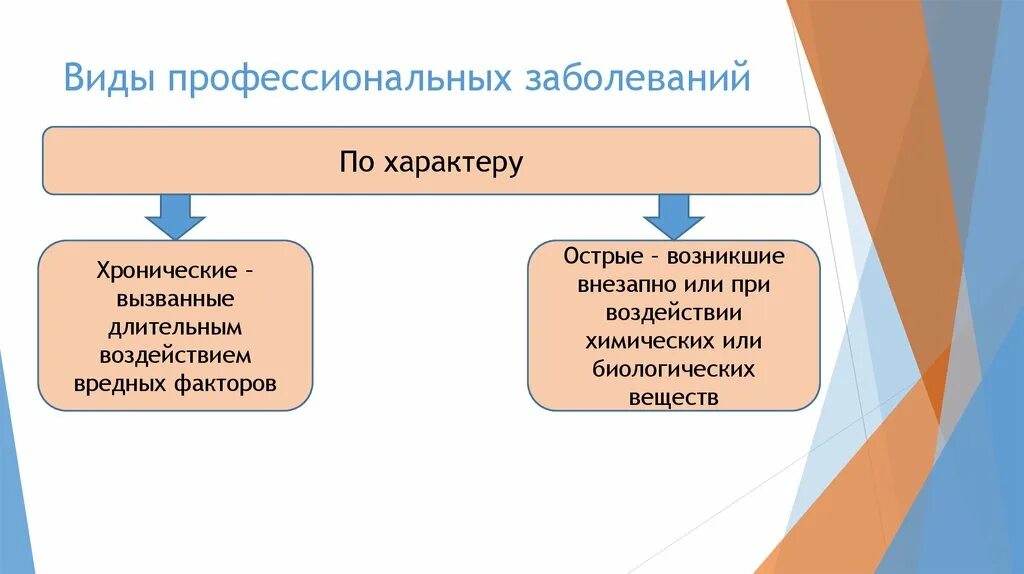 Виды профессиональных заболеваний

По характеру

Хронические – вызванные длительным воздействием вредных факторов

Острые – возникшие внезапно или при воздействии химических или биологических веществ